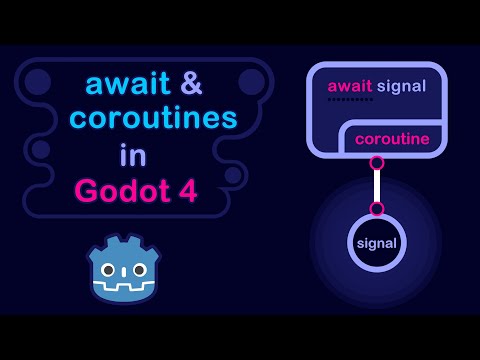 await & coroutines in Godot 4

await signal

coroutine

signal